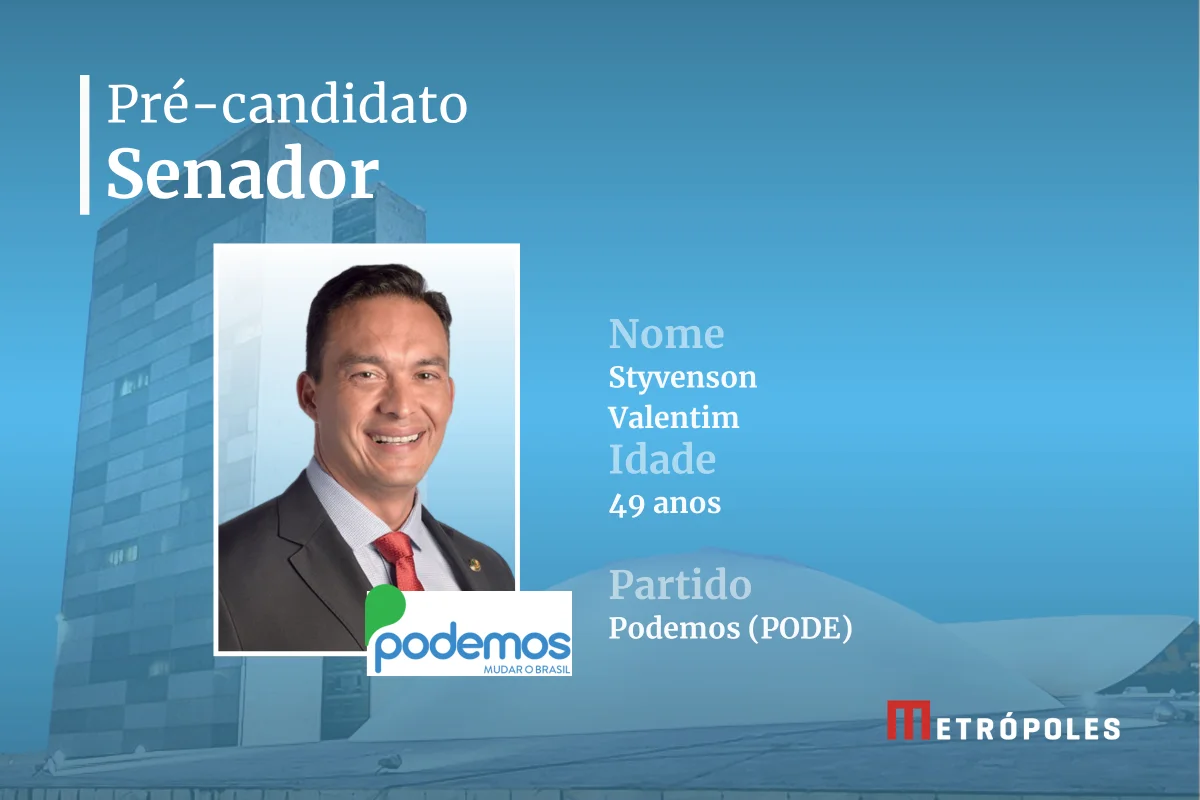 Pré-candidato
Senador

podemos
MUDAR O BRASIL

Nome
Styvenson Valentim
Idade
49 anos

Partido
Podemos (PODE)

METRÓPOLES